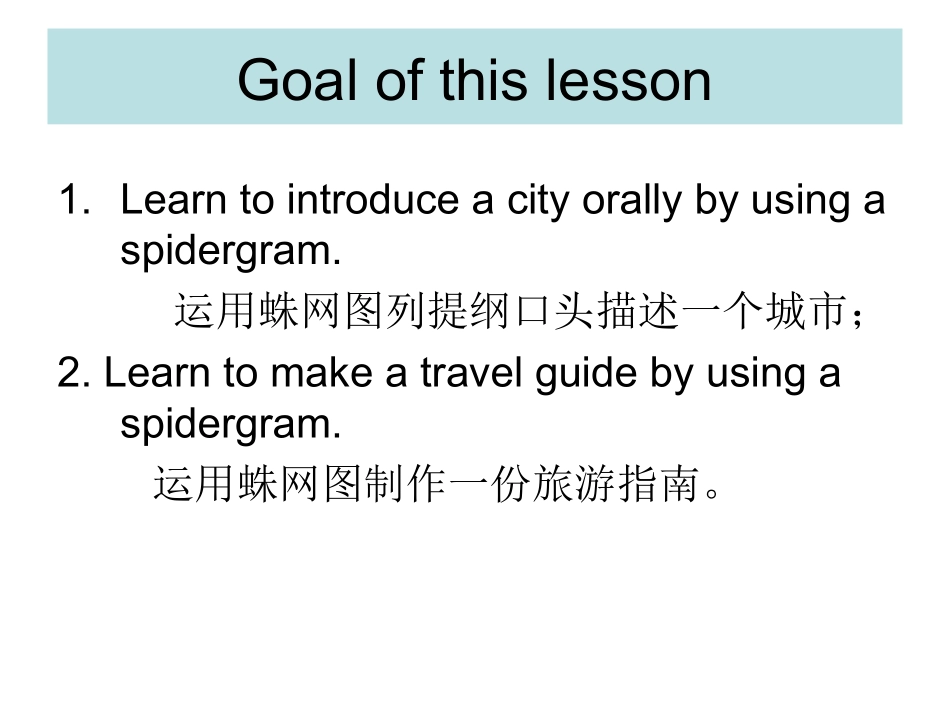 Goal of this lesson

1. Learn to introduce a city orally by using a spidergram.
运用蛛网图列提纲口头描述一个城市；

2. Learn to make a travel guide by using a spidergram.
运用蛛网图制作一份旅游指南。